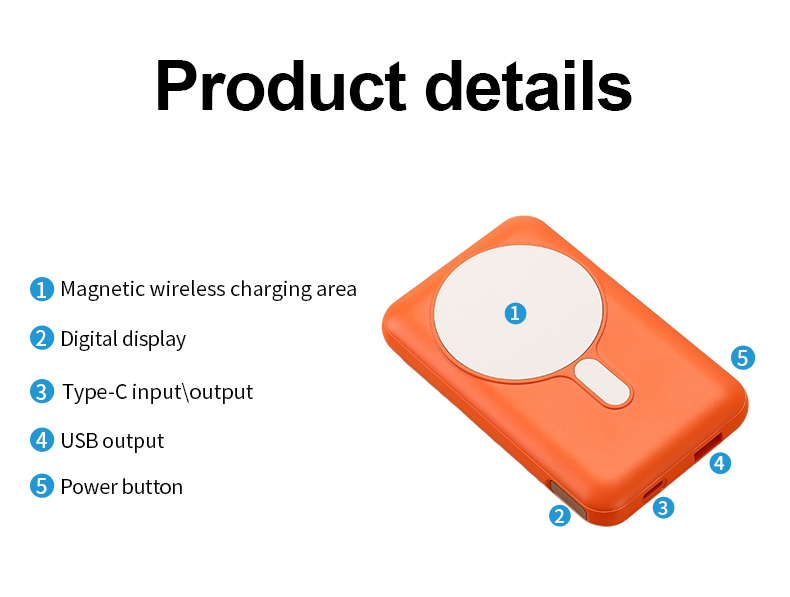 Product details

1 Magnetic wireless charging area

2 Digital display

3 Type-C input\output

4 USB output

5 Power button

1

5

4

3

2